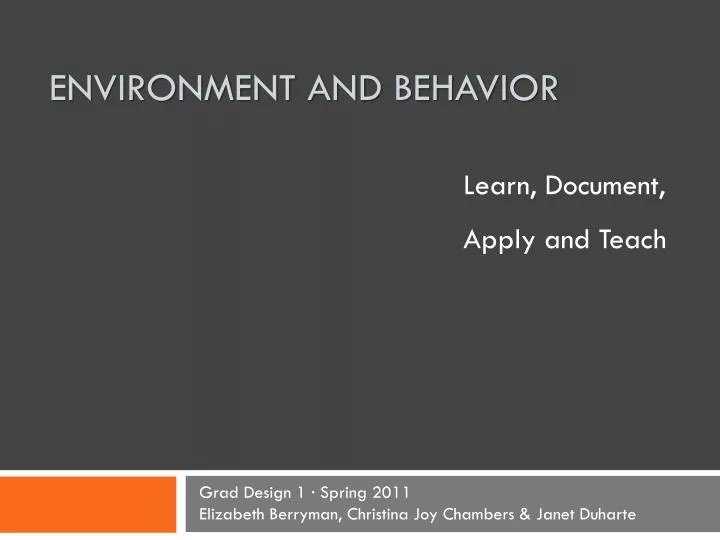 ENVIRONMENT AND BEHAVIOR

Learn, Document,

Apply and Teach

Grad Design 1 · Spring 2011
Elizabeth Berryman, Christina Joy Chambers & Janet Duharte